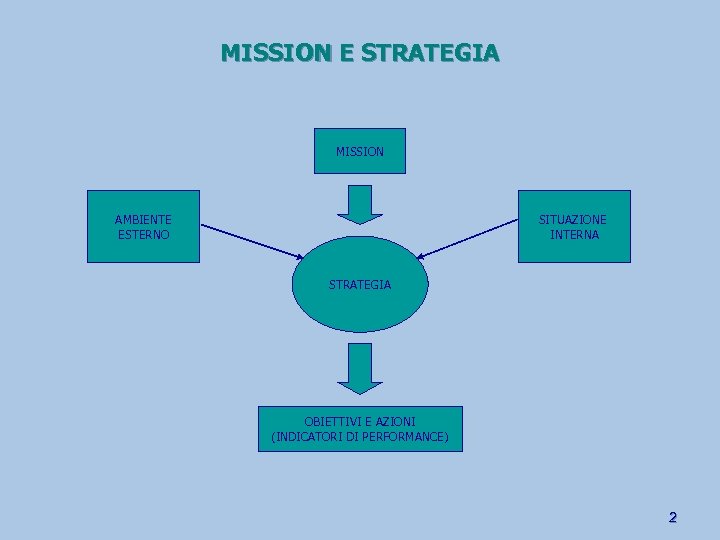 MISSION E STRATEGIA

MISSION

AMBIENTE ESTERNO

SITUAZIONE INTERNA

STRATEGIA

OBIETTIVI E AZIONI (INDICATORI DI PERFORMANCE)

2